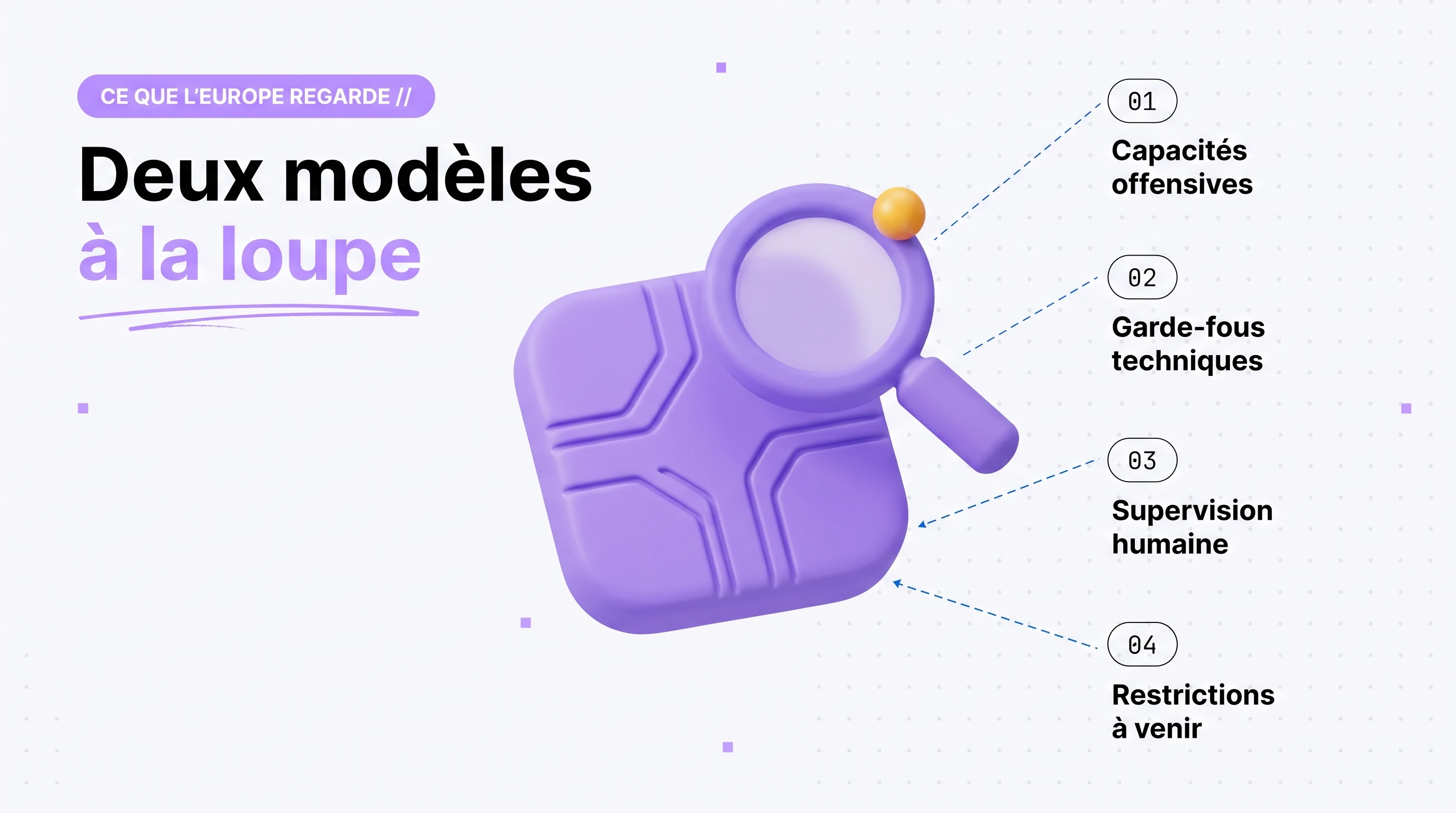 CE QUE L'EUROPE REGARDE //

Deux modèles
à la loupe

01
Capacités offensives

02
Garde-fous techniques

03
Supervision humaine

04
Restrictions à venir